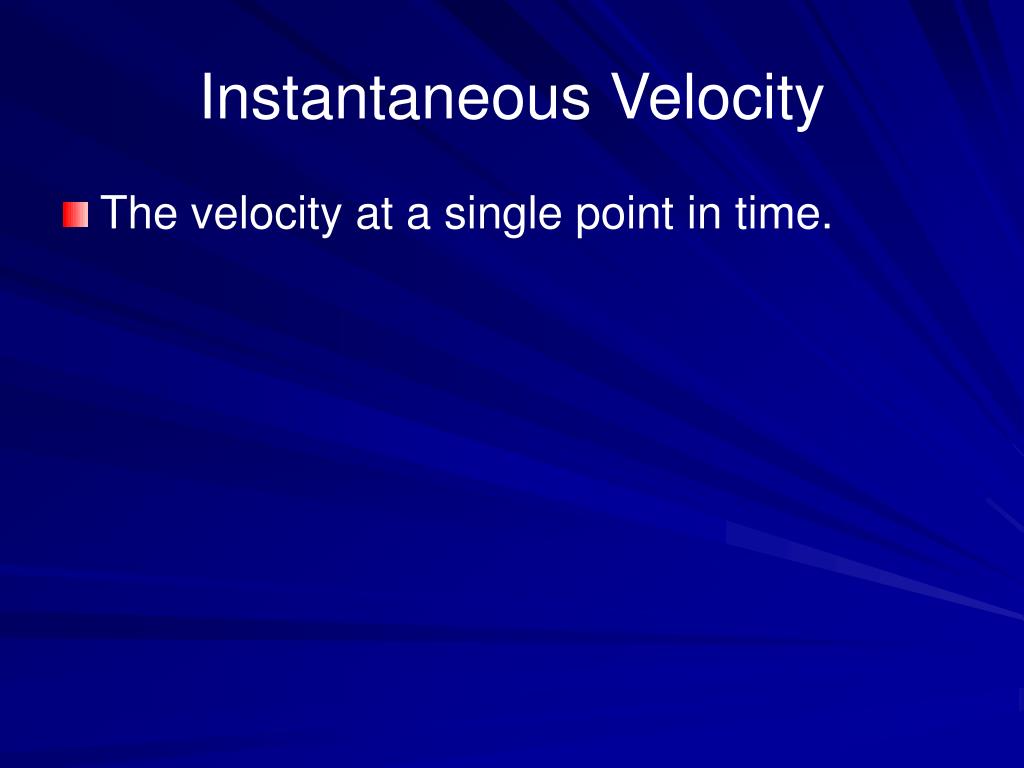 Instantaneous Velocity

The velocity at a single point in time.